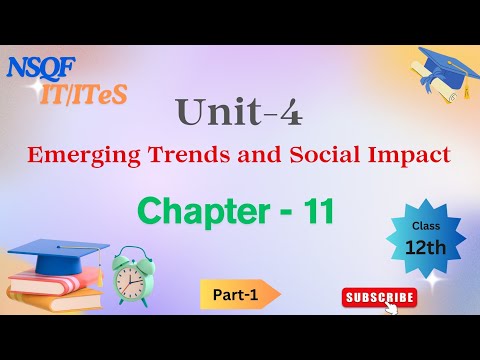 NSQF
IT/ITeS

Unit-4

Emerging Trends and Social Impact

Chapter - 11

Class
12th

Part-1

SUBSCRIBE